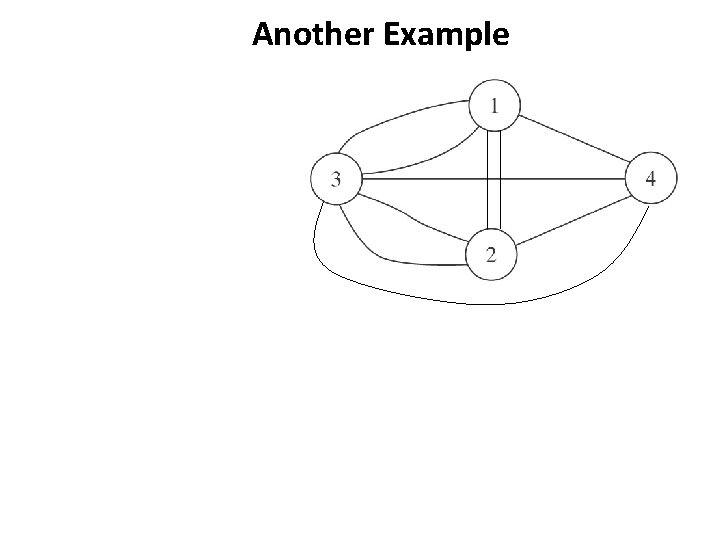 Another Example

1

3

4

2